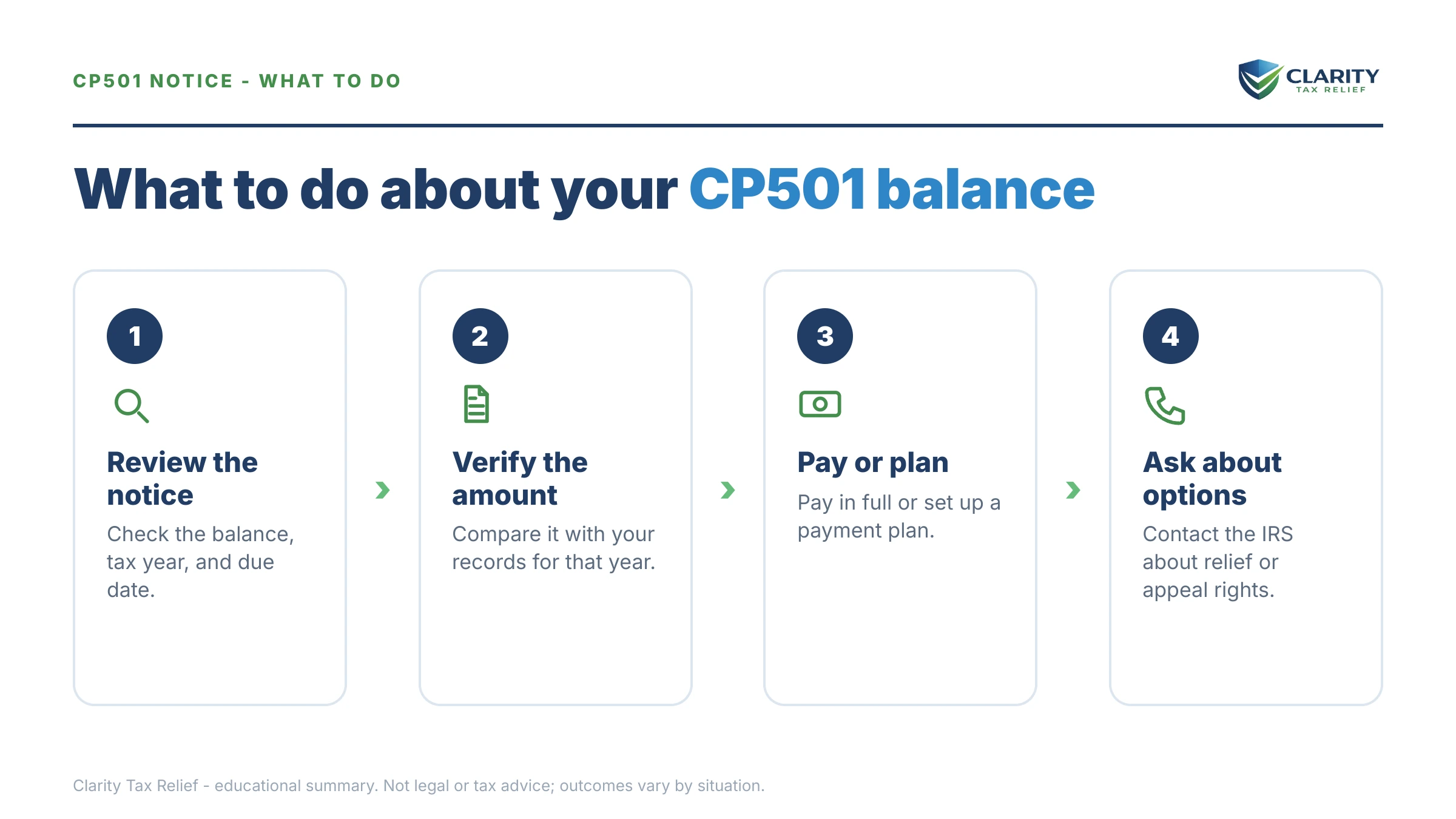 CP501 NOTICE - WHAT TO DO

CLARITY
TAX RELIEF

What to do about your CP501 balance

1

Review the notice

Check the balance, tax year, and due date.

2

Verify the amount

Compare it with your records for that year.

3

Pay or plan

Pay in full or set up a payment plan.

4

Ask about options

Contact the IRS about relief or appeal rights.

Clarity Tax Relief - educational summary. Not legal or tax advice; outcomes vary by situation.